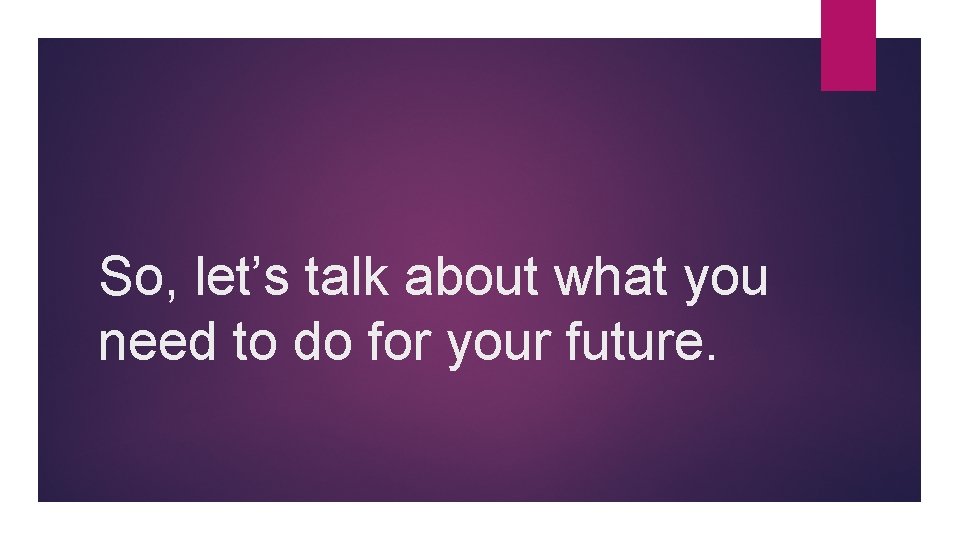 So, let’s talk about what you need to do for your future.